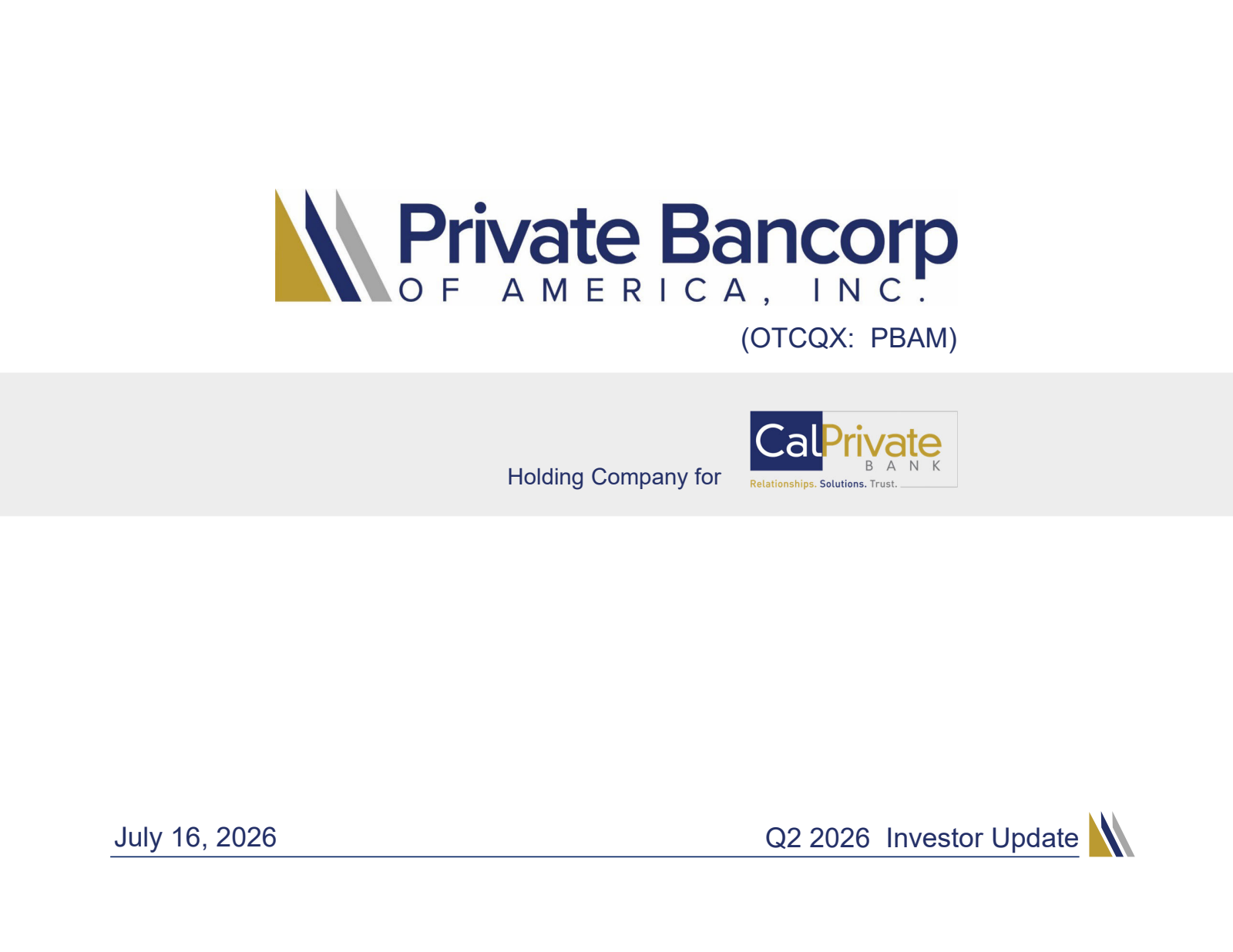 Private Bancorp
OF AMERICA, INC.

(OTCQX: PBAM)

Holding Company for

CalPrivate
BANK
Relationships. Solutions. Trust.

July 16, 2026

Q2 2026 Investor Update